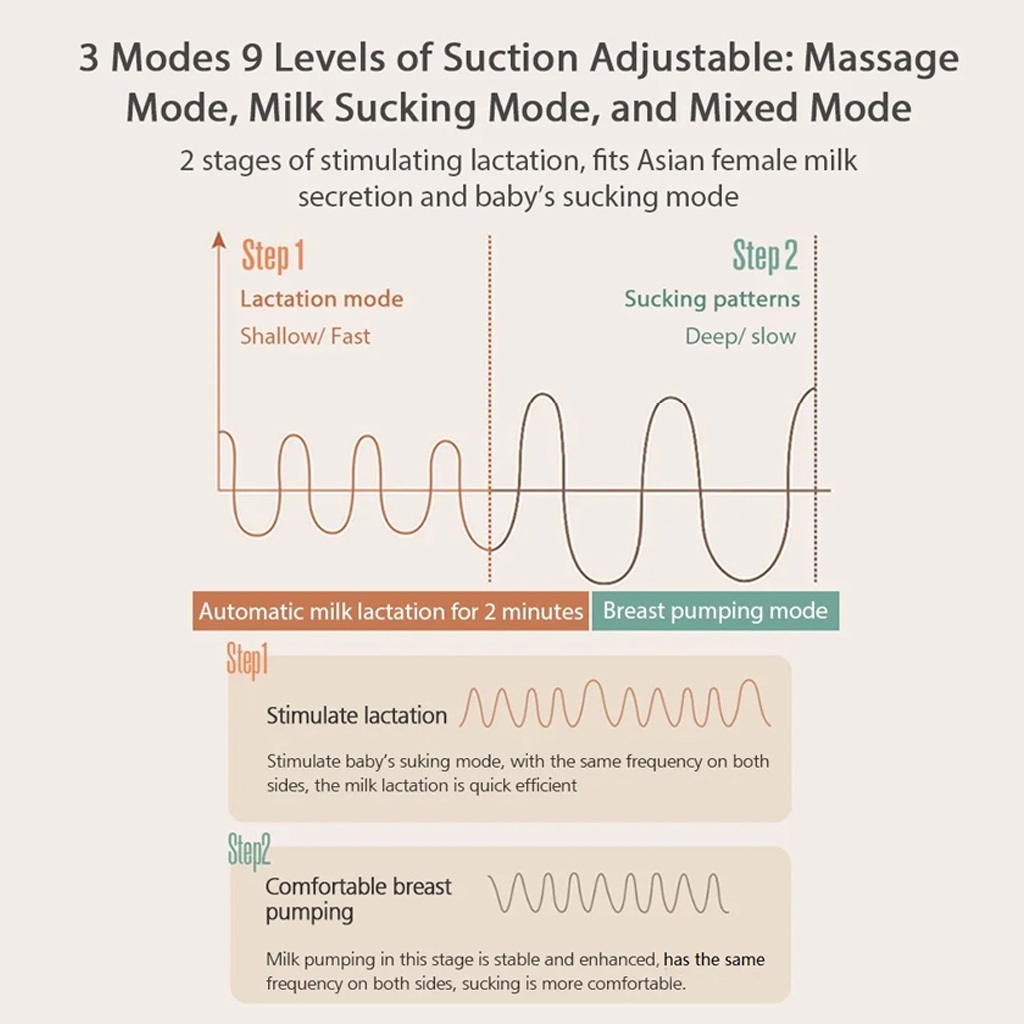 3 Modes 9 Levels of Suction Adjustable: Massage Mode, Milk Sucking Mode, and Mixed Mode

2 stages of stimulating lactation, fits Asian female milk secretion and baby's sucking mode

Step 1
Lactation mode
Shallow/ Fast

Step 2
Sucking patterns
Deep/ slow

Automatic milk lactation for 2 minutes

Breast pumping mode

Step1

Stimulate lactation

Stimulate baby's suking mode, with the same frequency on both sides, the milk lactation is quick efficient

Step2

Comfortable breast pumping

Milk pumping in this stage is stable and enhanced, has the same frequency on both sides, sucking is more comfortable.